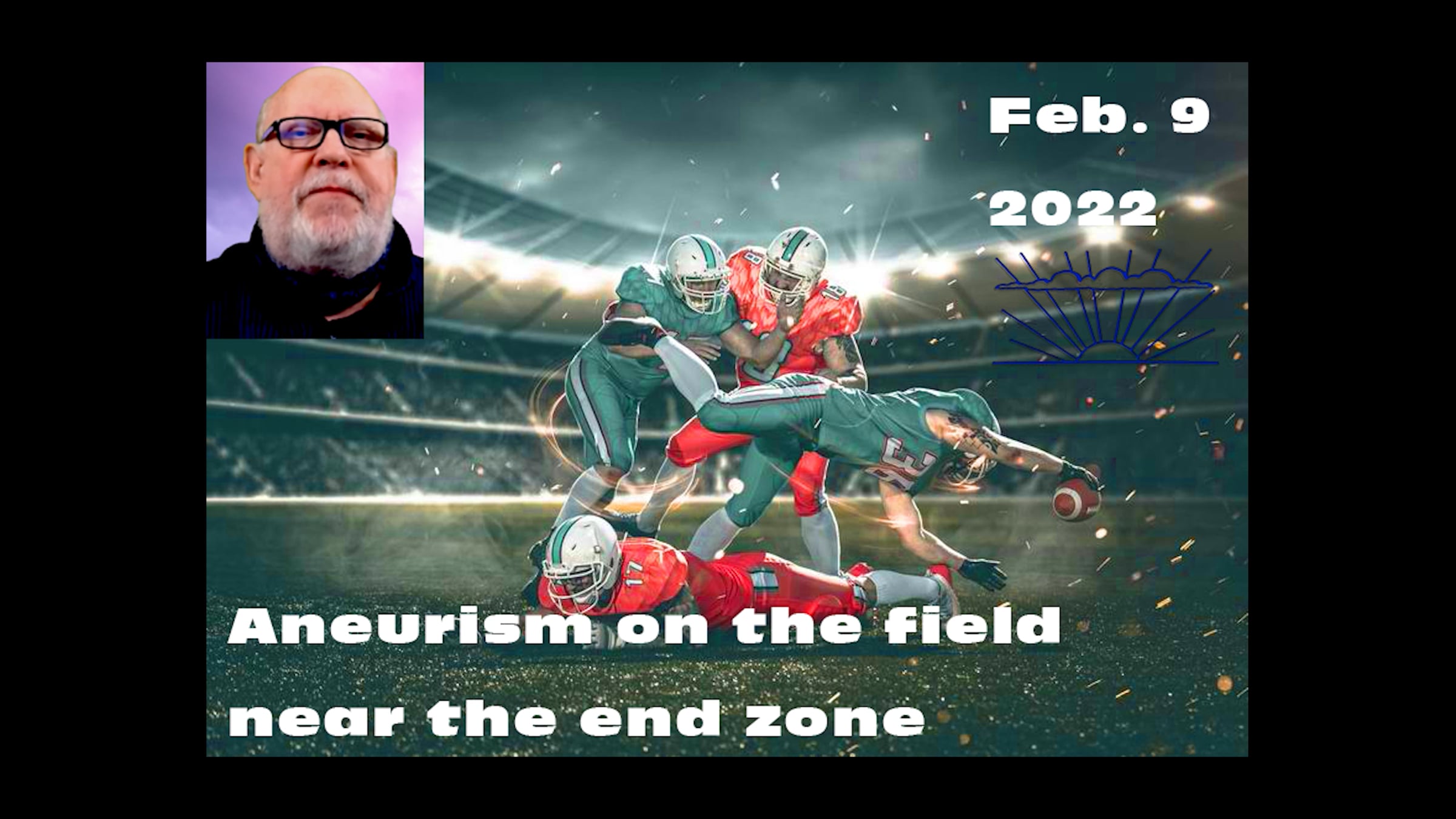 Feb. 9

2022

Aneurism on the field near the end zone